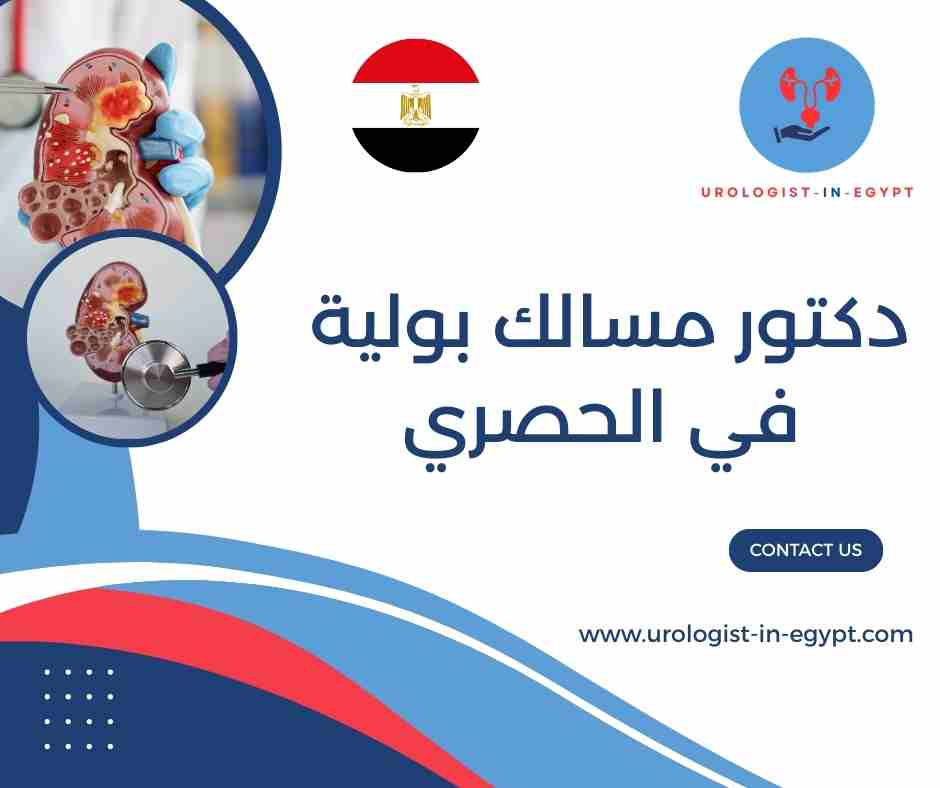 UROLOGIST-IN-EGYPT

دكتور مسالك بولية في الحصري

CONTACT US

www.urologist-in-egypt.com